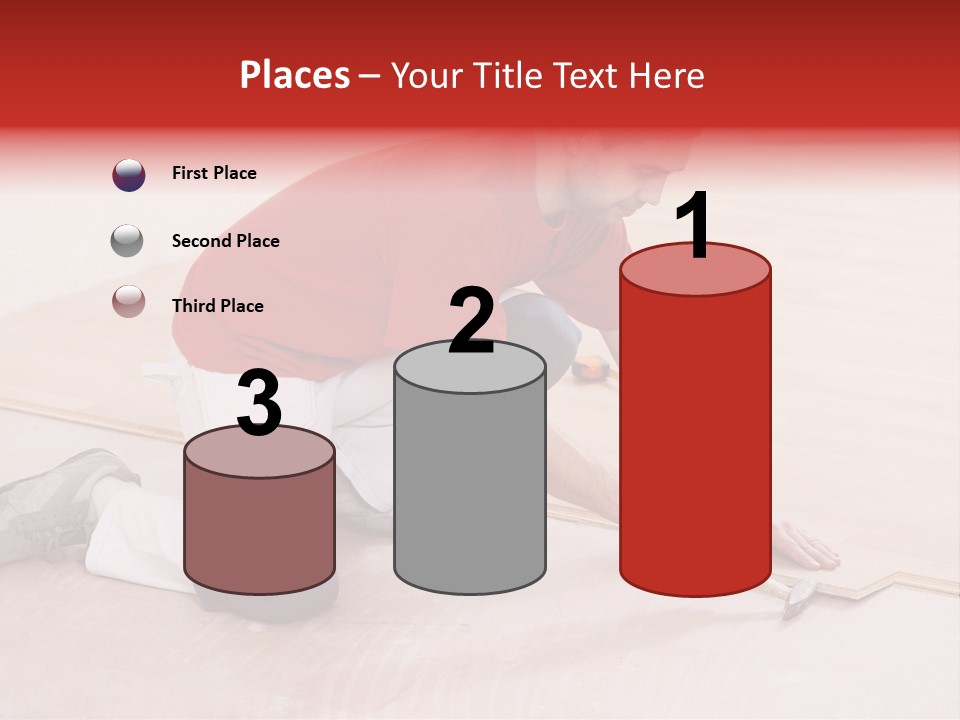 Places – Your Title Text Here

First Place

Second Place

Third Place

3

2

1